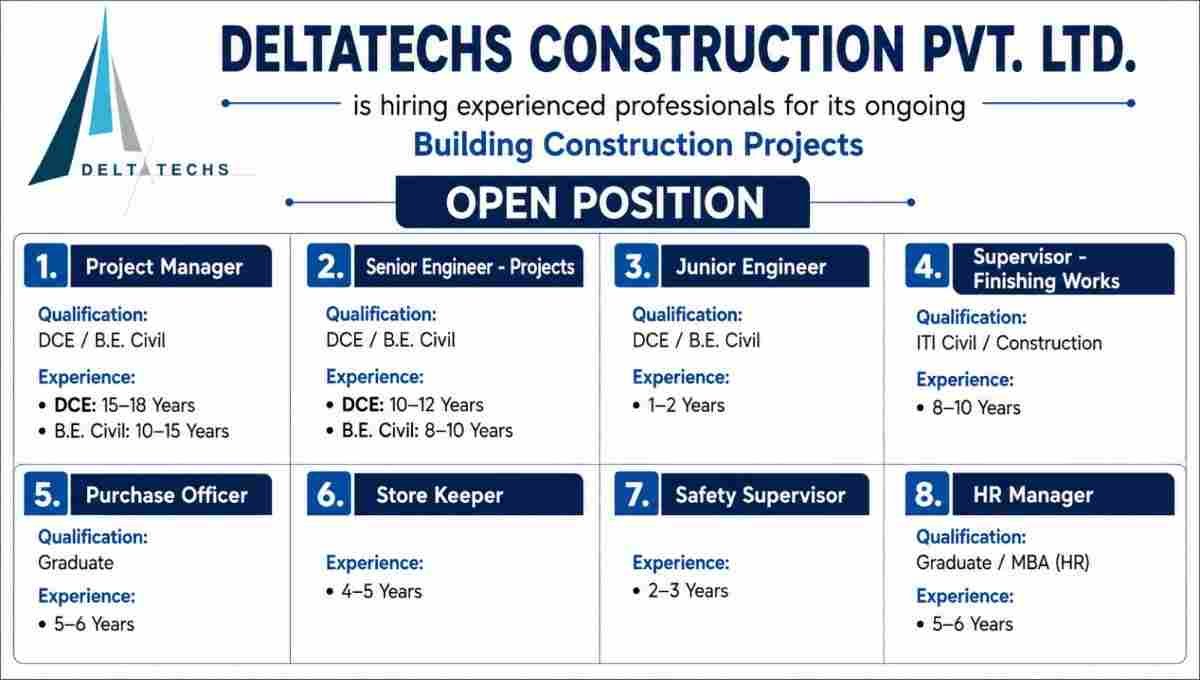 DELTATECHS

DELTATECHS CONSTRUCTION PVT. LTD.

is hiring experienced professionals for its ongoing

Building Construction Projects

OPEN POSITION

1. Project Manager

Qualification:
DCE / B.E. Civil

Experience:
• DCE: 15–18 Years
• B.E. Civil: 10–15 Years

2. Senior Engineer - Projects

Qualification:
DCE / B.E. Civil

Experience:
• DCE: 10–12 Years
• B.E. Civil: 8–10 Years

3. Junior Engineer

Qualification:
DCE / B.E. Civil

Experience:
• 1–2 Years

4. Supervisor - Finishing Works

Qualification:
ITI Civil / Construction

Experience:
• 8–10 Years

5. Purchase Officer

Qualification:
Graduate

Experience:
• 5–6 Years

6. Store Keeper

Experience:
• 4–5 Years

7. Safety Supervisor

Experience:
• 2–3 Years

8. HR Manager

Qualification:
Graduate / MBA (HR)

Experience:
• 5–6 Years